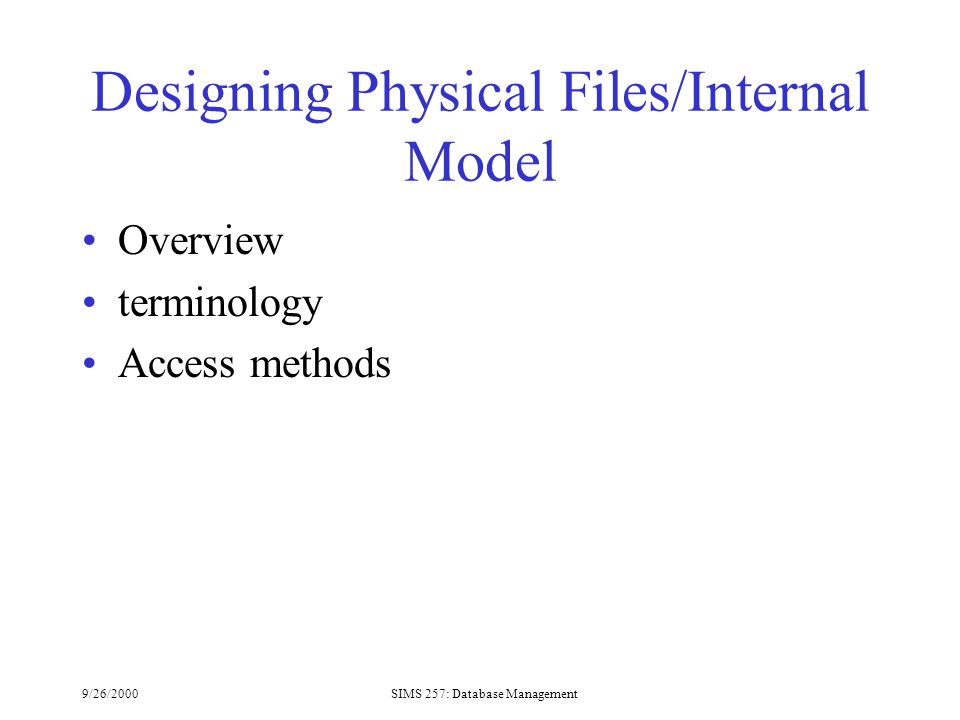 Designing Physical Files/Internal Model

• Overview
• terminology
• Access methods

9/26/2000

SIMS 257: Database Management